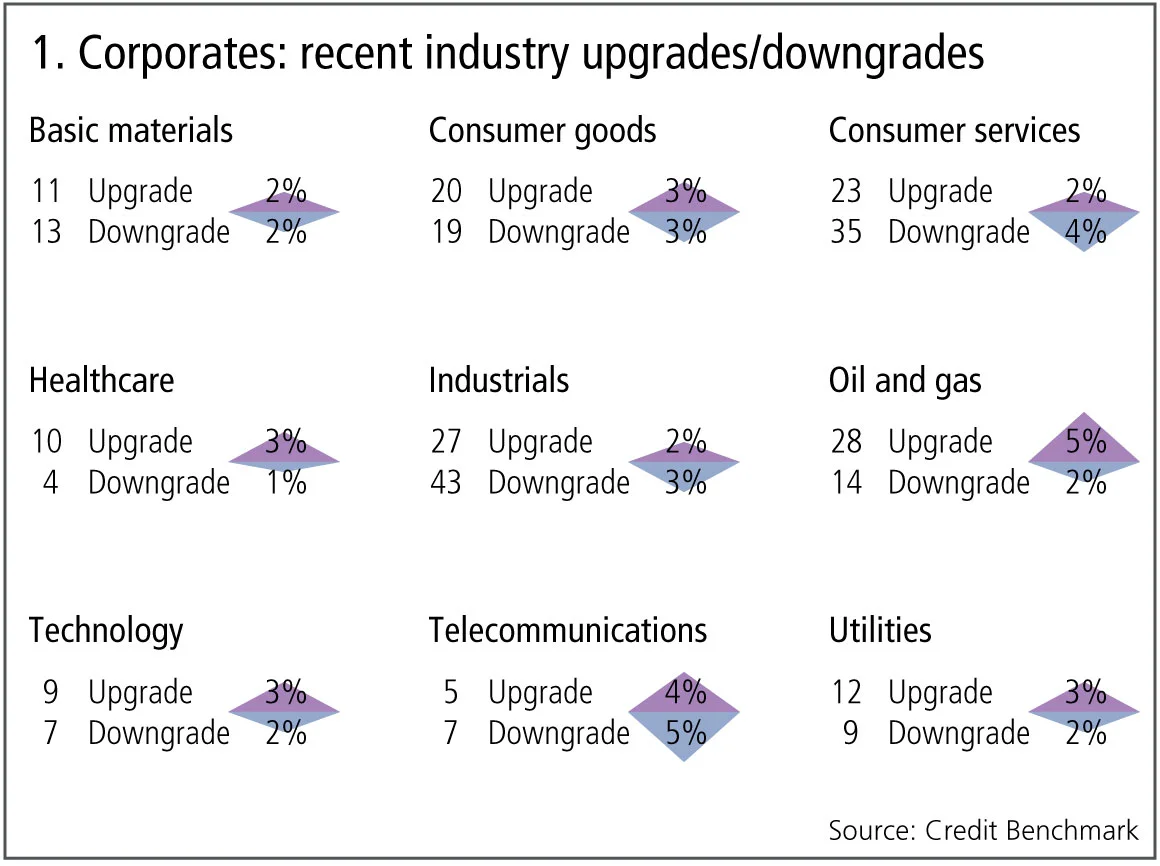 1. Corporates: recent industry upgrades/downgrades

Basic materials
11 Upgrade 2%
13 Downgrade 2%

Consumer goods
20 Upgrade 3%
19 Downgrade 3%

Consumer services
23 Upgrade 2%
35 Downgrade 4%

Healthcare
10 Upgrade 3%
4 Downgrade 1%

Industrials
27 Upgrade 2%
43 Downgrade 3%

Oil and gas
28 Upgrade 5%
14 Downgrade 2%

Technology
9 Upgrade 3%
7 Downgrade 2%

Telecommunications
5 Upgrade 4%
7 Downgrade 5%

Utilities
12 Upgrade 3%
9 Downgrade 2%

Source: Credit Benchmark